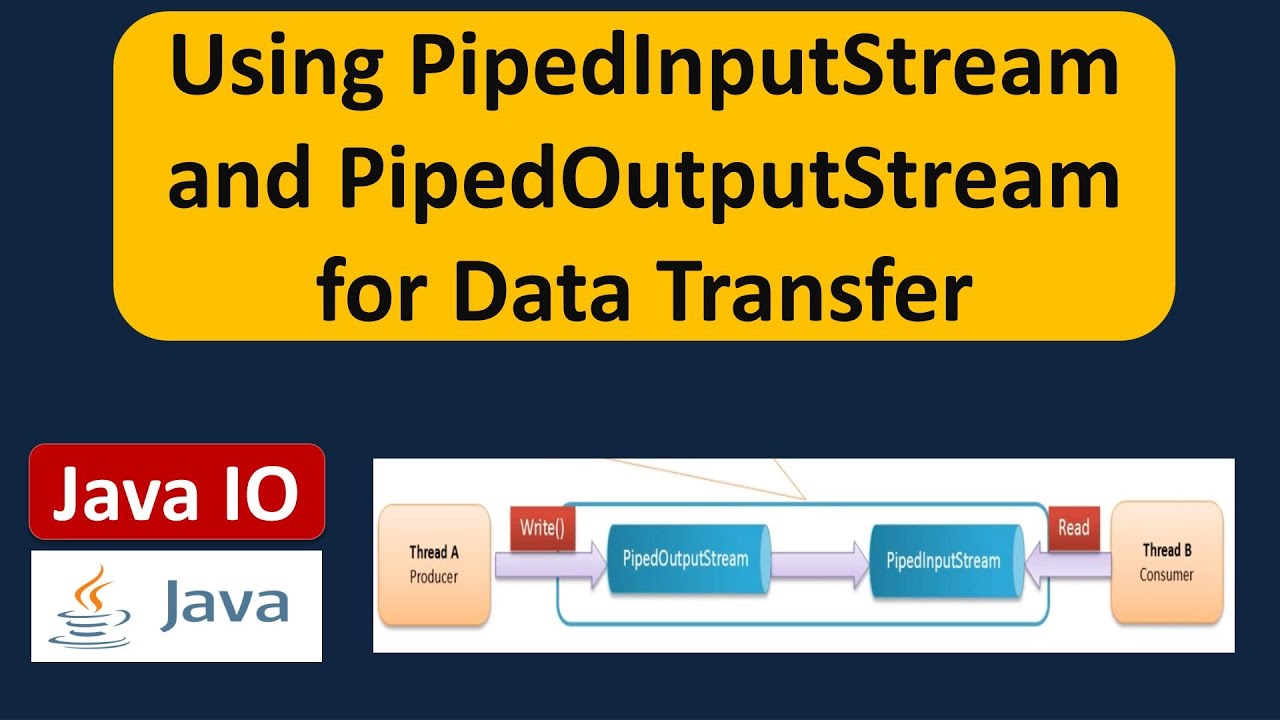 Using PipedInputStream and PipedOutputStream for Data Transfer

Java IO

Java

Thread A
Producer

Write()

PipedOutputStream

PipedInputStream

Read

Thread B
Consumer